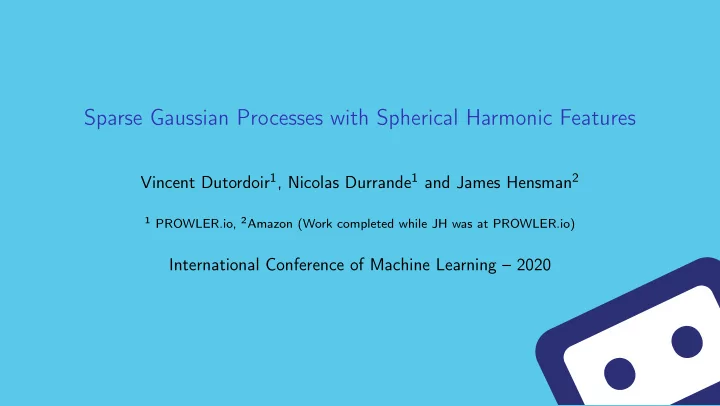 Sparse Gaussian Processes with Spherical Harmonic Features

Vincent Dutordoir$^1$, Nicolas Durrande$^1$ and James Hensman$^2$

$^1$ PROWLER.io, $^2$Amazon (Work completed while JH was at PROWLER.io)

International Conference of Machine Learning – 2020